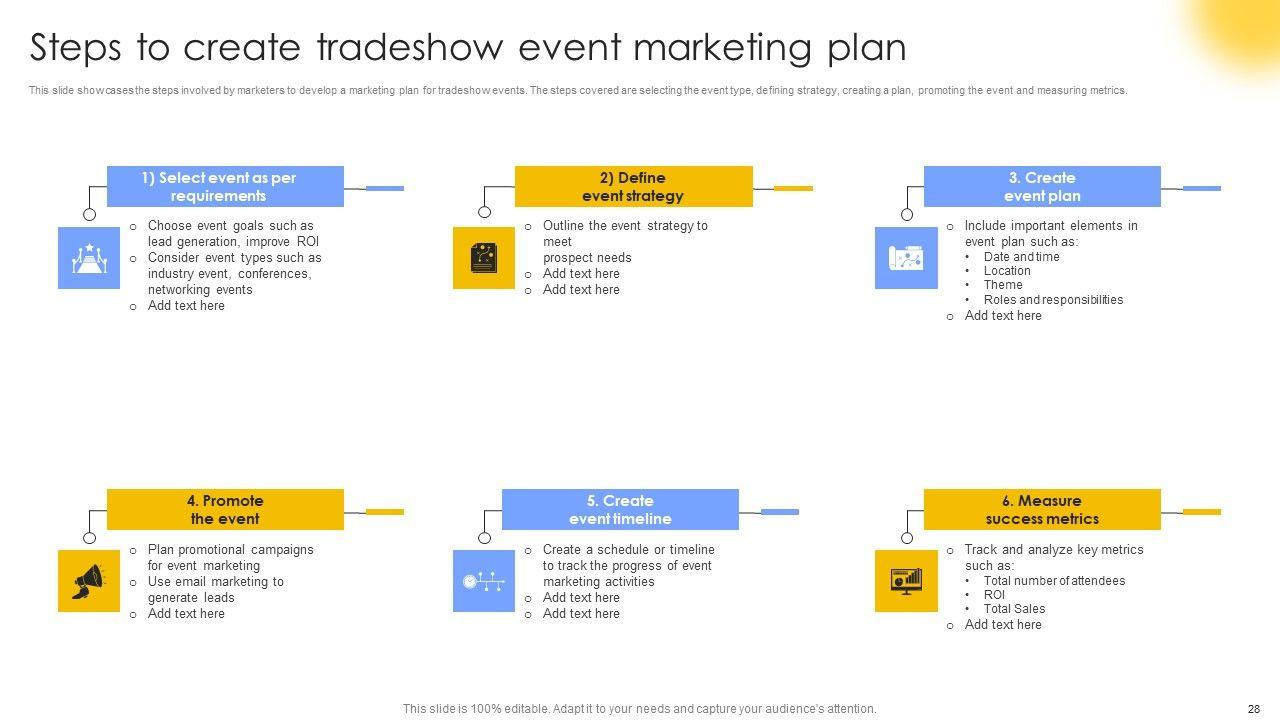 Steps to create tradeshow event marketing plan

This slide showcases the steps involved by marketers to develop a marketing plan for tradeshow events. The steps covered are selecting the event type, defining strategy, creating a plan, promoting the event and measuring metrics.

1) Select event as per requirements

o Choose event goals such as lead generation, improve ROI
o Consider event types such as industry event, conferences, networking events
o Add text here

2) Define event strategy

o Outline the event strategy to meet prospect needs
o Add text here
o Add text here

3. Create event plan

o Include important elements in event plan such as:
• Date and time
• Location
• Theme
• Roles and responsibilities
o Add text here

4. Promote the event

o Plan promotional campaigns for event marketing
o Use email marketing to generate leads
o Add text here

5. Create event timeline

o Create a schedule or timeline to track the progress of event marketing activities
o Add text here
o Add text here

6. Measure success metrics

o Track and analyze key metrics such as:
• Total number of attendees
• ROI
• Total Sales
o Add text here

This slide is 100% editable. Adapt it to your needs and capture your audience's attention.

28